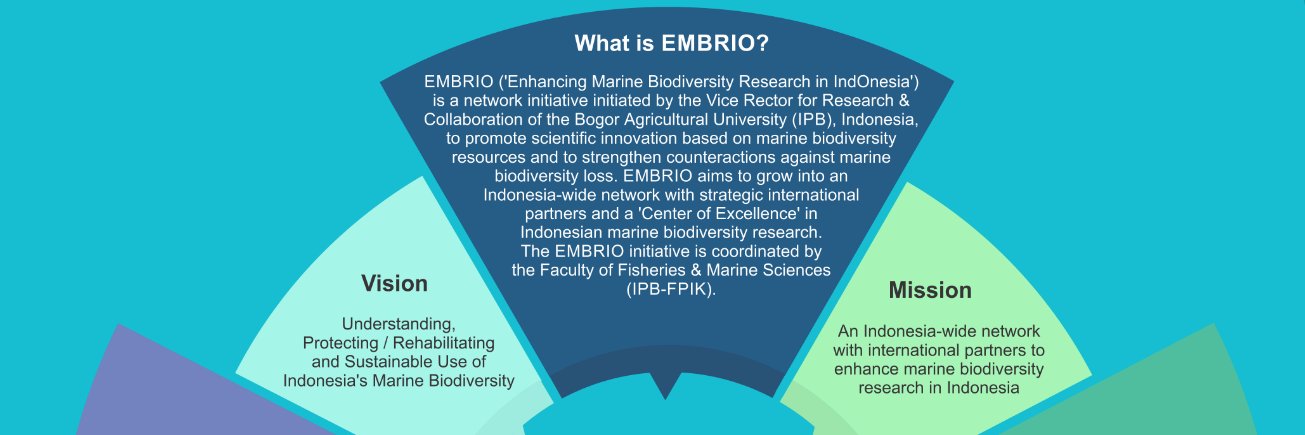 What is EMBRIO?

EMBRIO ('Enhancing Marine Biodiversity Research in IndOnesia') is a network initiative initiated by the Vice Rector for Research & Collaboration of the Bogor Agricultural University (IPB), Indonesia, to promote scientific innovation based on marine biodiversity resources and to strengthen counteractions against marine biodiversity loss. EMBRIO aims to grow into an Indonesia-wide network with strategic international partners and a 'Center of Excellence' in Indonesian marine biodiversity research. The EMBRIO initiative is coordinated by the Faculty of Fisheries & Marine Sciences (IPB-FPIK).

Vision

Understanding, Protecting / Rehabilitating and Sustainable Use of Indonesia's Marine Biodiversity

Mission

An Indonesia-wide network with international partners to enhance marine biodiversity research in Indonesia